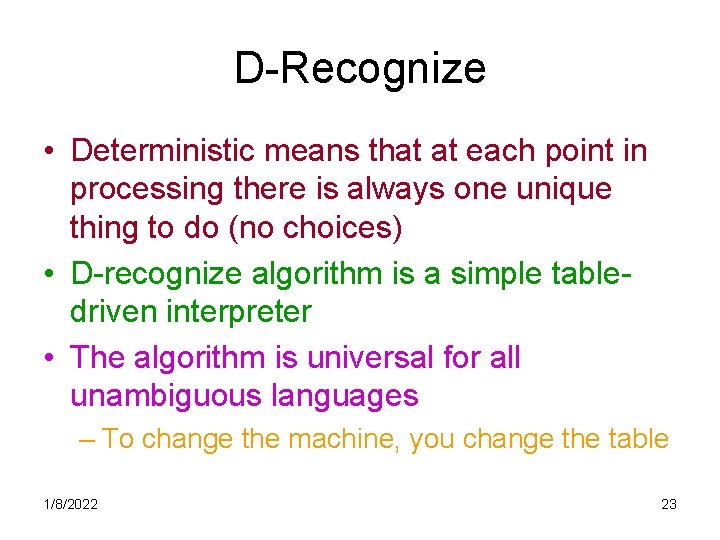 D-Recognize

• Deterministic means that at each point in processing there is always one unique thing to do (no choices)
• D-recognize algorithm is a simple table-driven interpreter
• The algorithm is universal for all unambiguous languages
– To change the machine, you change the table

1/8/2022

23